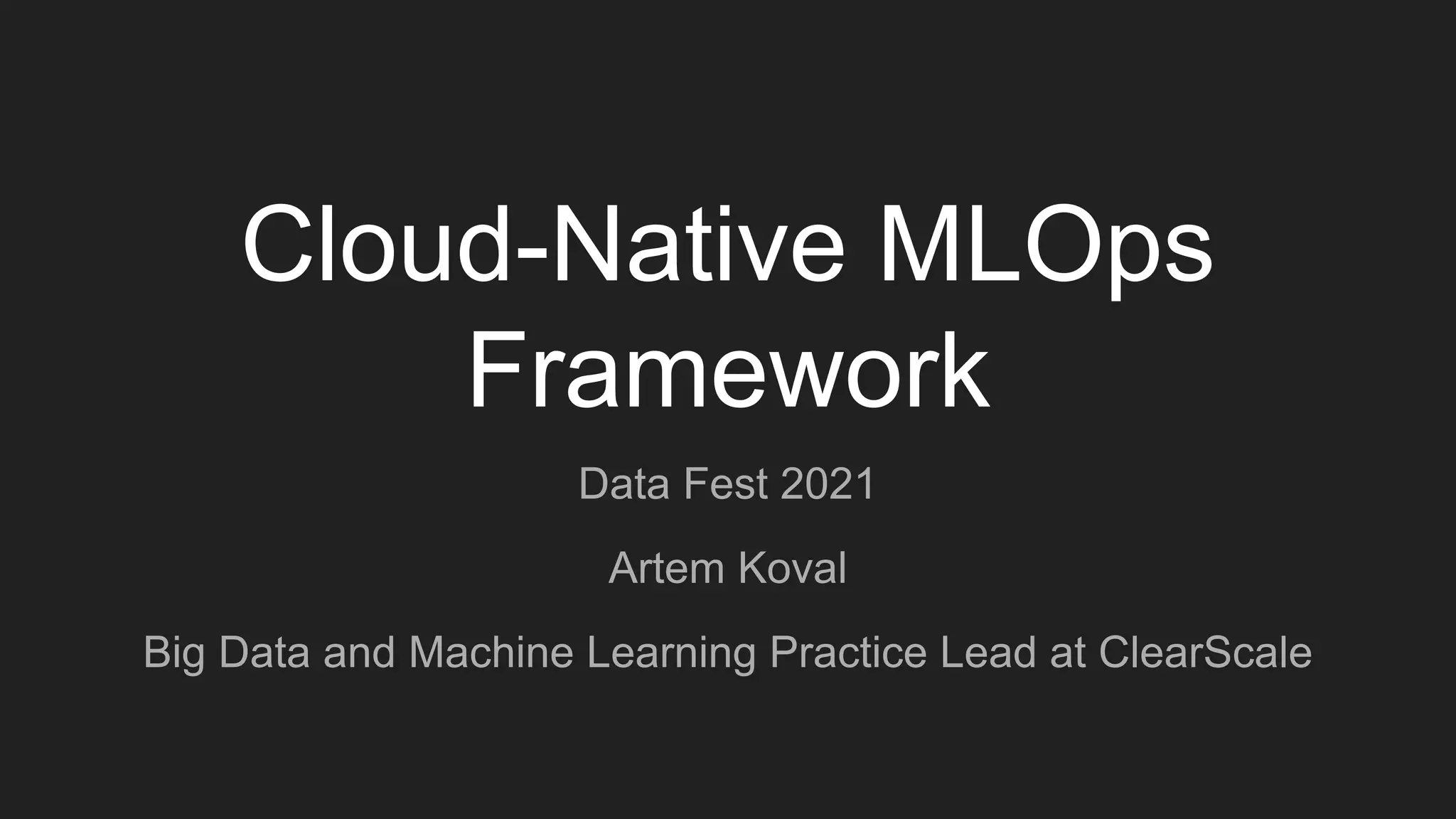 Cloud-Native MLOps Framework

Data Fest 2021

Artem Koval

Big Data and Machine Learning Practice Lead at ClearScale